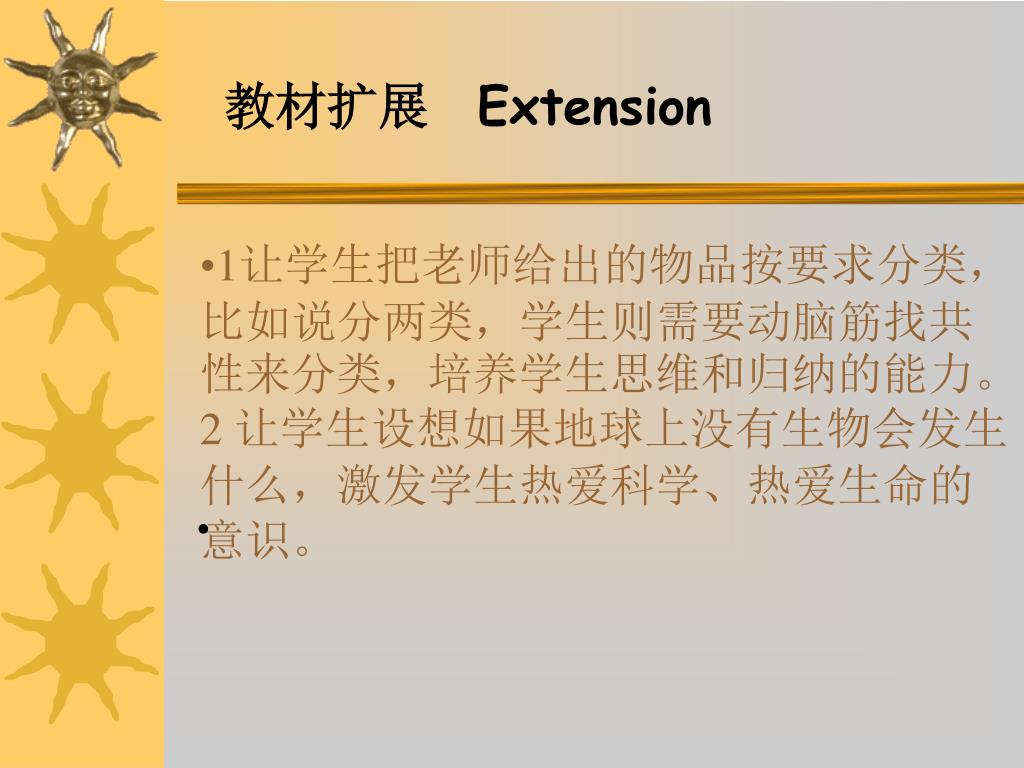 教材扩展　Extension

•1让学生把老师给出的物品按要求分类，比如说分两类，学生则需要动脑筋找共性来分类，培养学生思维和归纳的能力。2 让学生设想如果地球上没有生物会发生什么，激发学生热爱科学、热爱生命的意识。

•